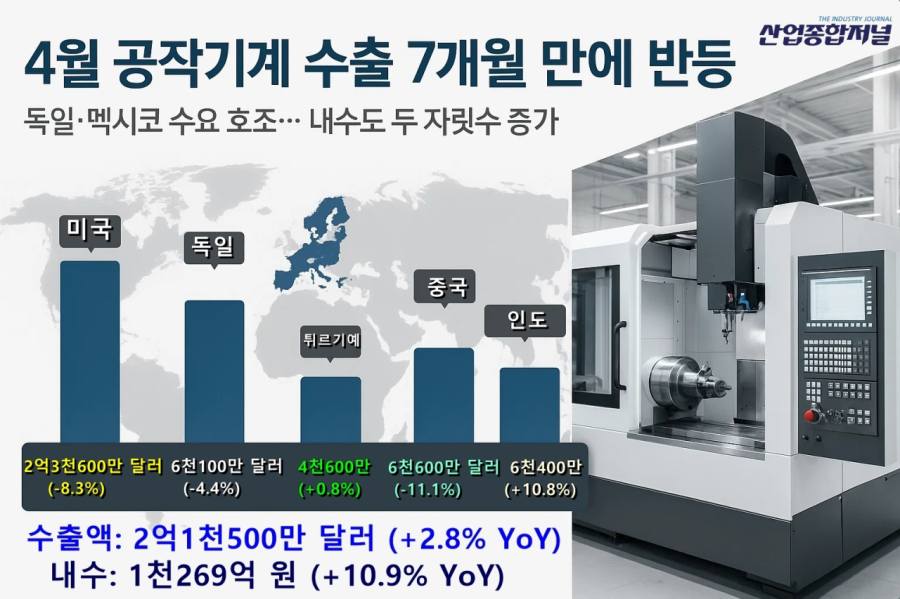 THE INDUSTRY JOURNAL
산업종합저널

4월 공작기계 수출 7개월 만에 반등

독일·멕시코 수요 호조… 내수도 두 자릿수 증가

미국

독일

튀르기예

중국

인도

2억3천600만 달러 (-8.3%)

6천100만 달러 (-4.4%)

4천600만 (+0.8%)

6천600만 달러 (-11.1%)

6천400만 (+10.8%)

수출액: 2억1천500만 달러 (+2.8% YoY)

내수: 1천269억 원 (+10.9% YoY)